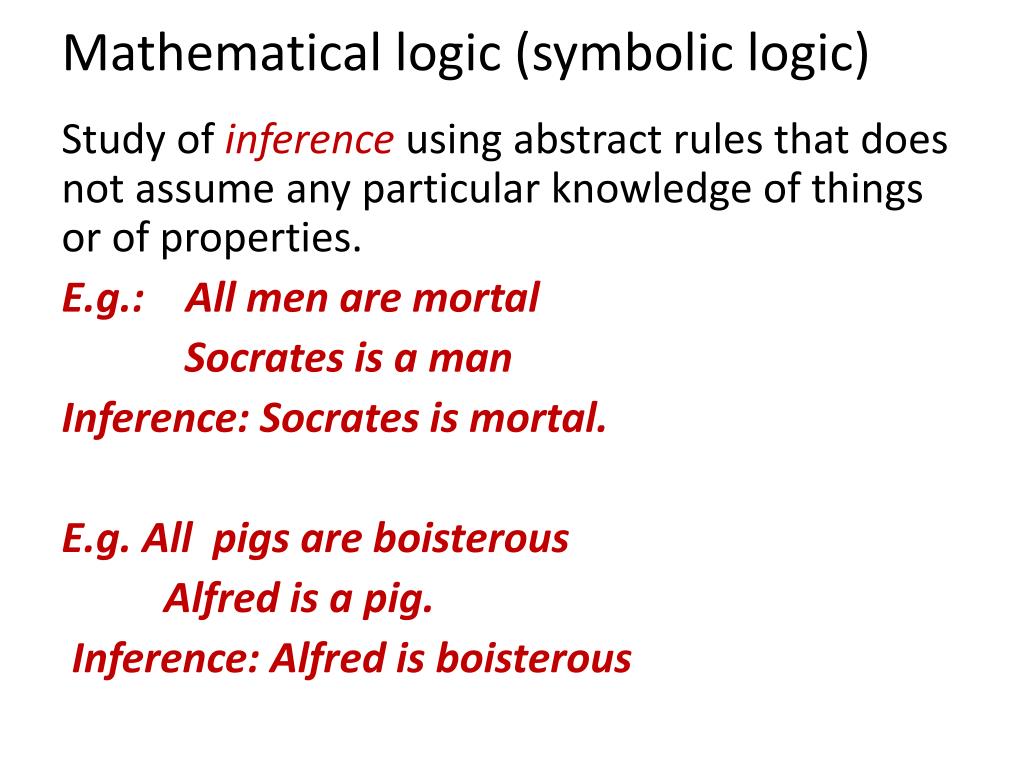 Mathematical logic (symbolic logic)

Study of inference using abstract rules that does not assume any particular knowledge of things or of properties.

E.g.: All men are mortal
Socrates is a man
Inference: Socrates is mortal.

E.g. All pigs are boisterous
Alfred is a pig.
Inference: Alfred is boisterous